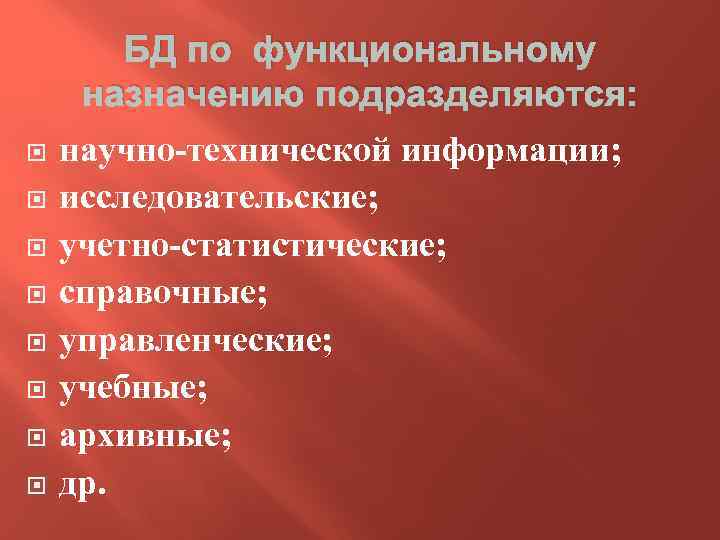 БД по функциональному назначению подразделяются:

научно-технической информации;
исследовательские;
учетно-статистические;
справочные;
управленческие;
учебные;
архивные;
др.